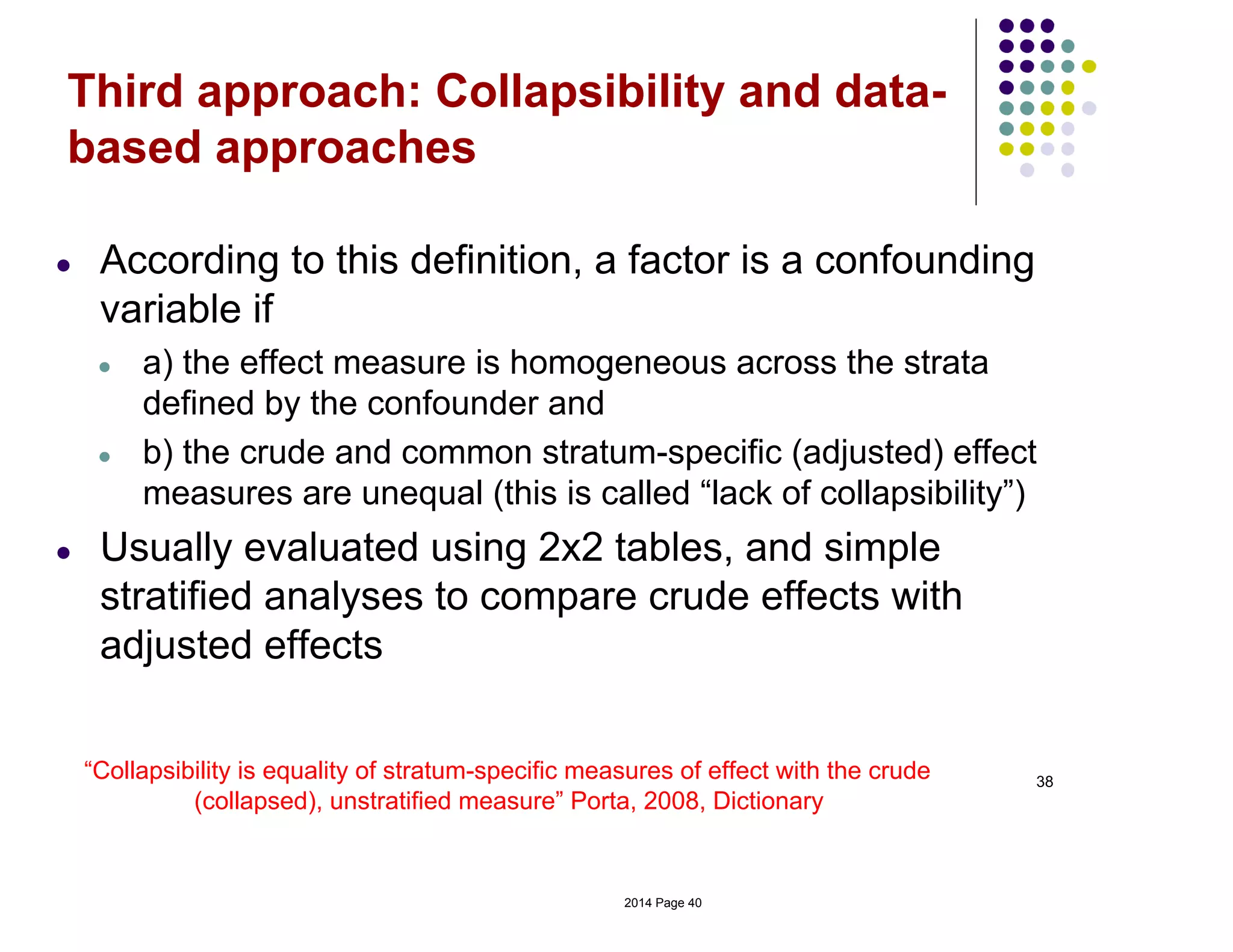 Third approach: Collapsibility and data-based approaches

- According to this definition, a factor is a confounding variable if
  - a) the effect measure is homogeneous across the strata defined by the confounder and
  - b) the crude and common stratum-specific (adjusted) effect measures are unequal (this is called “lack of collapsibility”)
- Usually evaluated using 2x2 tables, and simple stratified analyses to compare crude effects with adjusted effects

“Collapsibility is equality of stratum-specific measures of effect with the crude (collapsed), unstratified measure” Porta, 2008, Dictionary

38

2014 Page 40